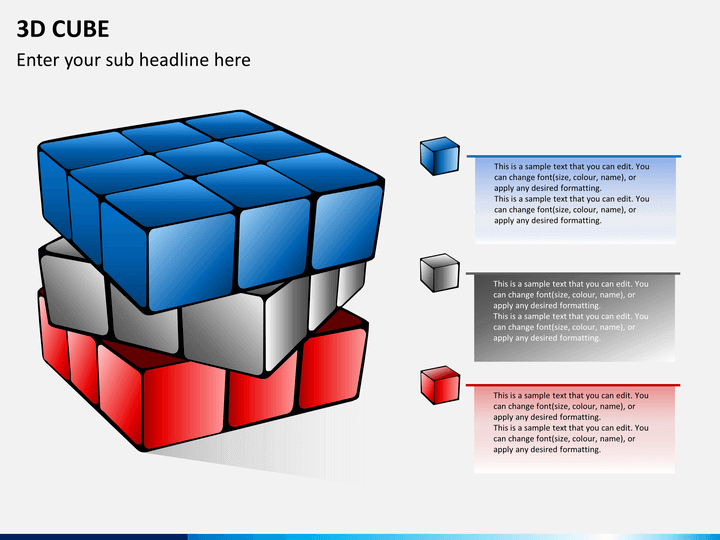 3D CUBE

Enter your sub headline here

This is a sample text that you can edit. You can change font(size, colour, name), or apply any desired formatting.
This is a sample text that you can edit. You can change font(size, colour, name), or apply any desired formatting.

This is a sample text that you can edit. You can change font(size, colour, name), or apply any desired formatting.
This is a sample text that you can edit. You can change font(size, colour, name), or apply any desired formatting.

This is a sample text that you can edit. You can change font(size, colour, name), or apply any desired formatting.
This is a sample text that you can edit. You can change font(size, colour, name), or apply any desired formatting.